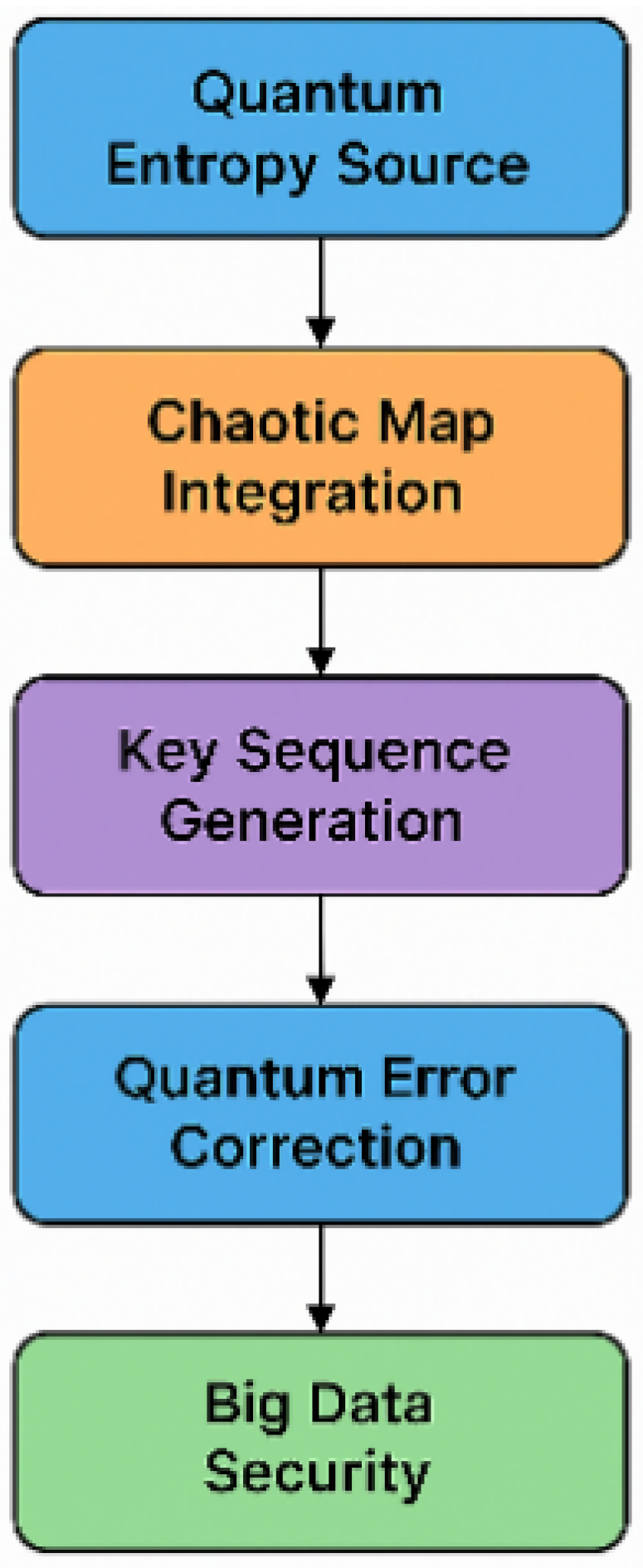 Quantum Entropy Source

Chaotic Map Integration

Key Sequence Generation

Quantum Error Correction

Big Data Security